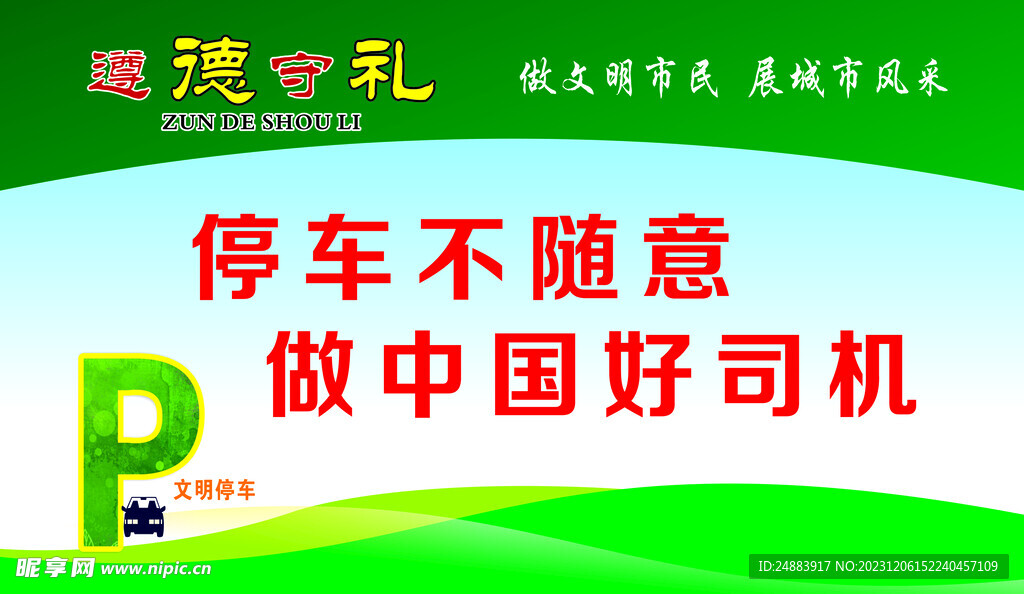 遵德守礼
ZUN DE SHOU LI

做文明市民 展城市风采

停车不随意
做中国好司机

P
文明停车

昵享网 www.nipic.cn

ID:24883917 NO:20231206152240457109